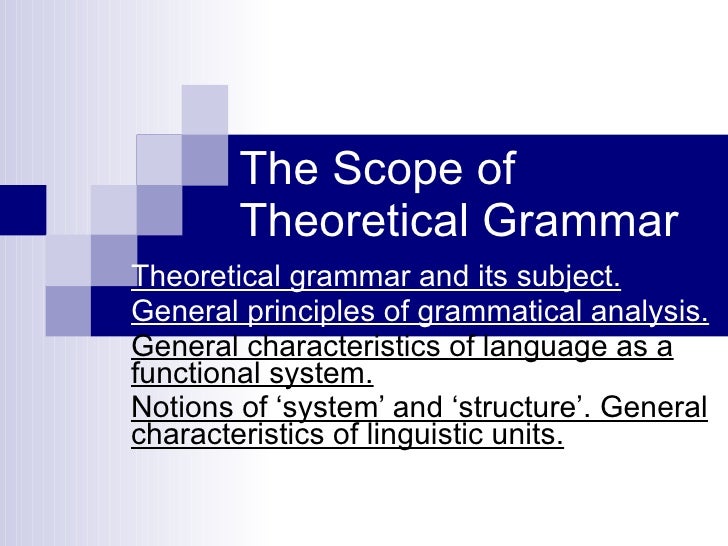 The Scope of Theoretical Grammar

Theoretical grammar and its subject.

General principles of grammatical analysis.

General characteristics of language as a functional system.

Notions of ‘system’ and ‘structure’. General characteristics of linguistic units.